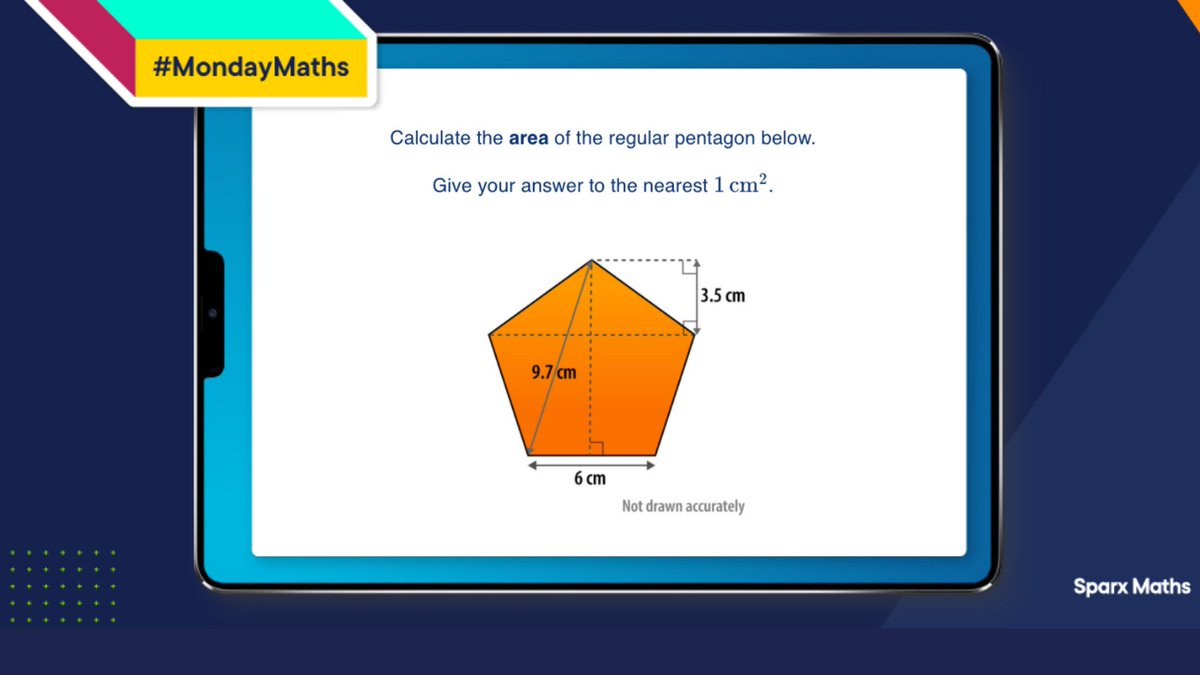 #MondayMaths

Calculate the **area** of the regular pentagon below.

Give your answer to the nearest $1 \text{ cm}^2$.

3.5 cm

9.7 cm

6 cm

Not drawn accurately

Sparx Maths